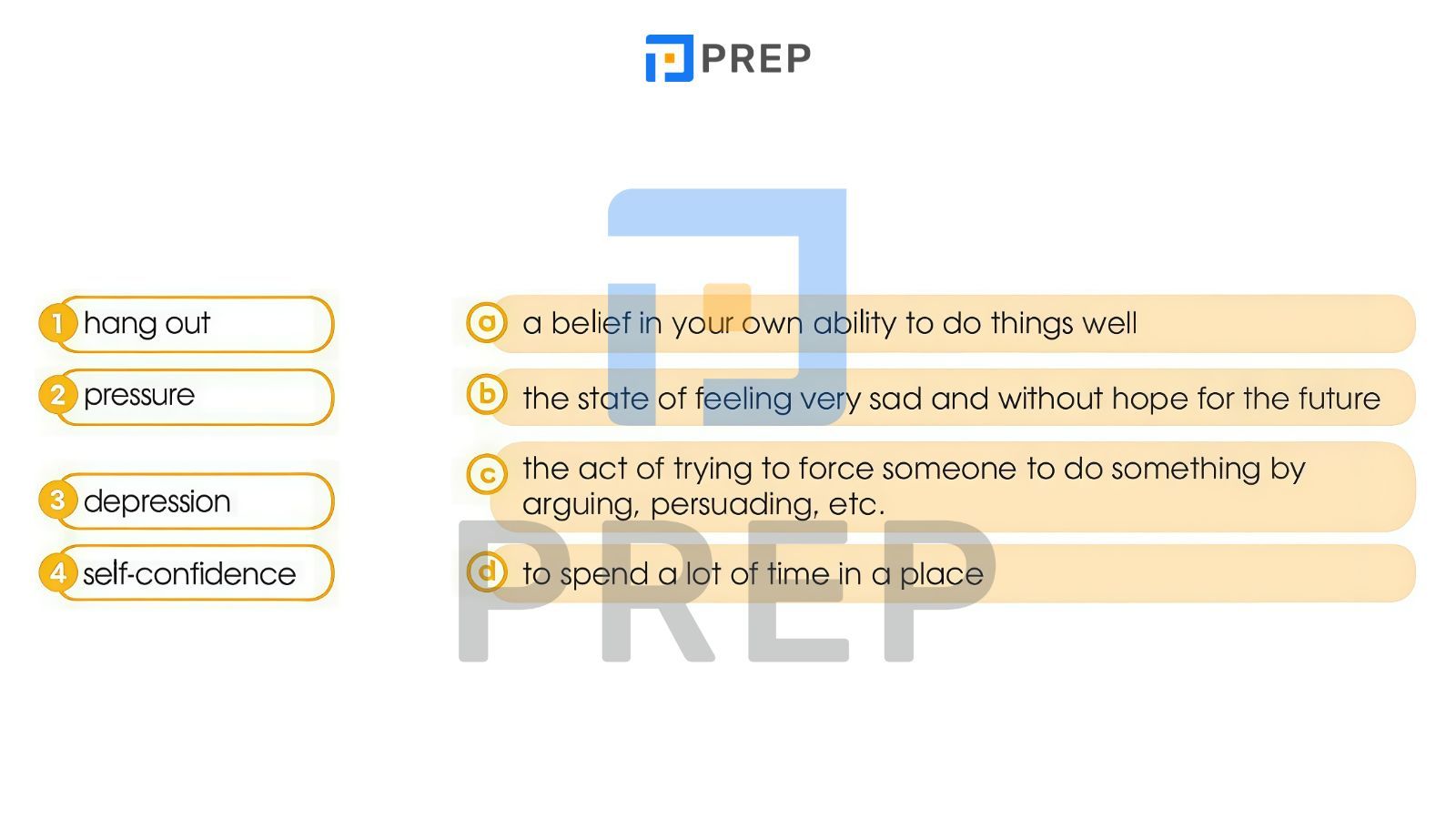 PREP

1 hang out

2 pressure

3 depression

4 self-confidence

a a belief in your own ability to do things well

b the state of feeling very sad and without hope for the future

c the act of trying to force someone to do something by arguing, persuading, etc.

d to spend a lot of time in a place

PREP